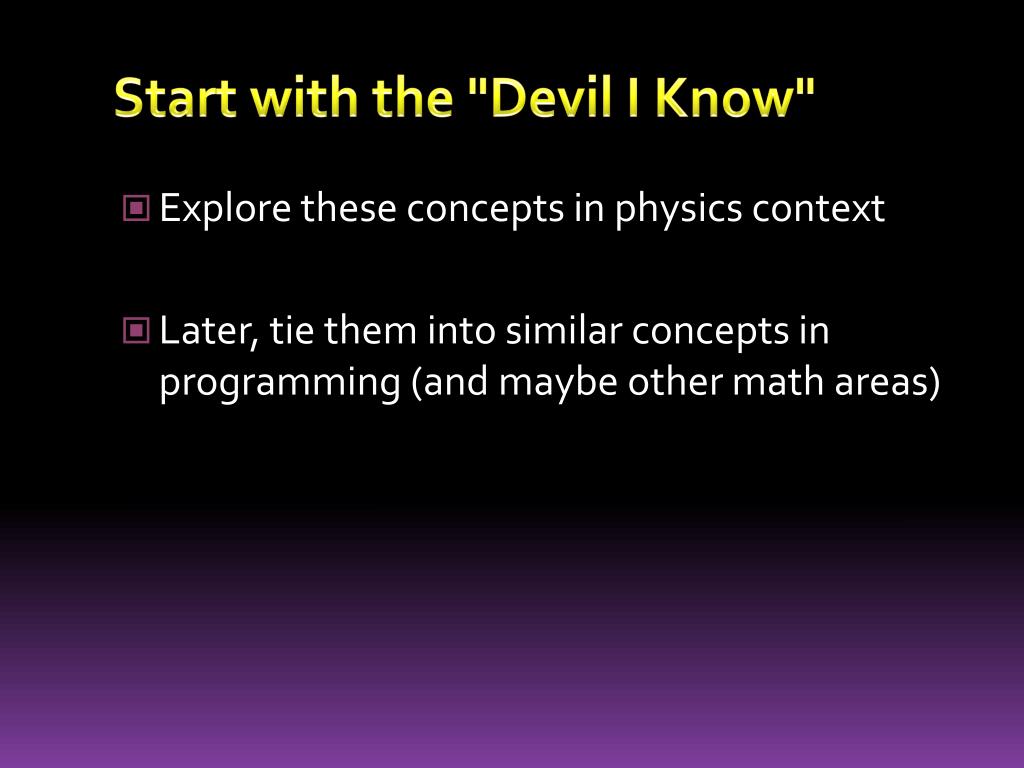 Start with the "Devil I Know"

Explore these concepts in physics context

Later, tie them into similar concepts in programming (and maybe other math areas)